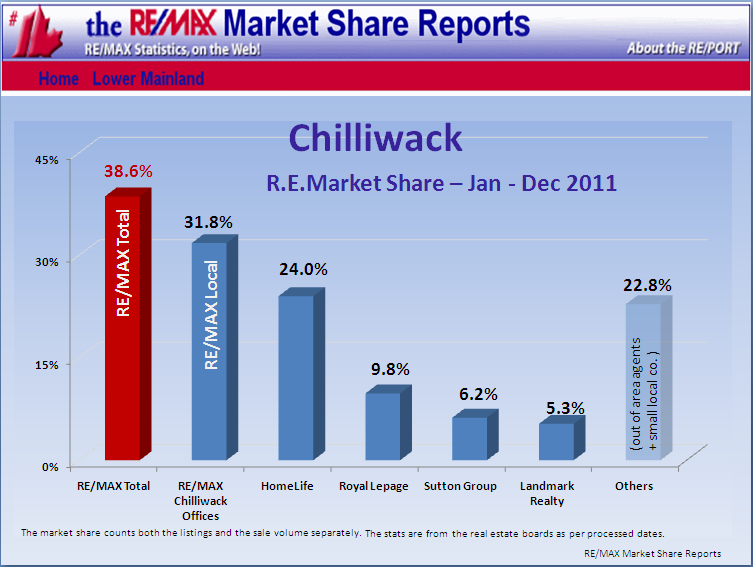 #1 the RE/MAX Market Share Reports
RE/MAX Statistics, on the Web!
About the RE/PORT

Home Lower Mainland

Chilliwack

R.E.Market Share – Jan - Dec 2011

45%
30%
15%
0%

38.6%
RE/MAX Total
31.8%
RE/MAX Local
24.0%
9.8%
6.2%
5.3%
22.8%
(out of area agents + small local co. )

RE/MAX Total
RE/MAX Chilliwack Offices
HomeLife
Royal Lepage
Sutton Group
Landmark Realty
Others

The market share counts both the listings and the sale volume separately. The stats are from the real estate boards as per processed dates.

RE/MAX Market Share Reports